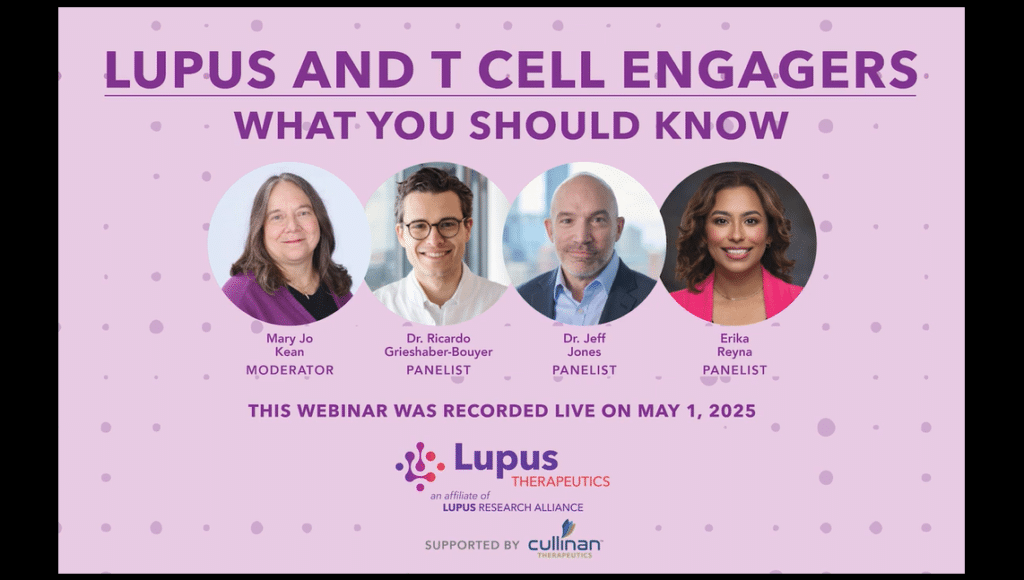 LUPUS AND T CELL ENGAGERS

WHAT YOU SHOULD KNOW

Mary Jo Kean
MODERATOR

Dr. Ricardo Grieshaber-Bouyer
PANELIST

Dr. Jeff Jones
PANELIST

Erika Reyna
PANELIST

THIS WEBINAR WAS RECORDED LIVE ON MAY 1, 2025

Lupus THERAPEUTICS
an affiliate of
LUPUS RESEARCH ALLIANCE

SUPPORTED BY cullinan THERAPEUTICS